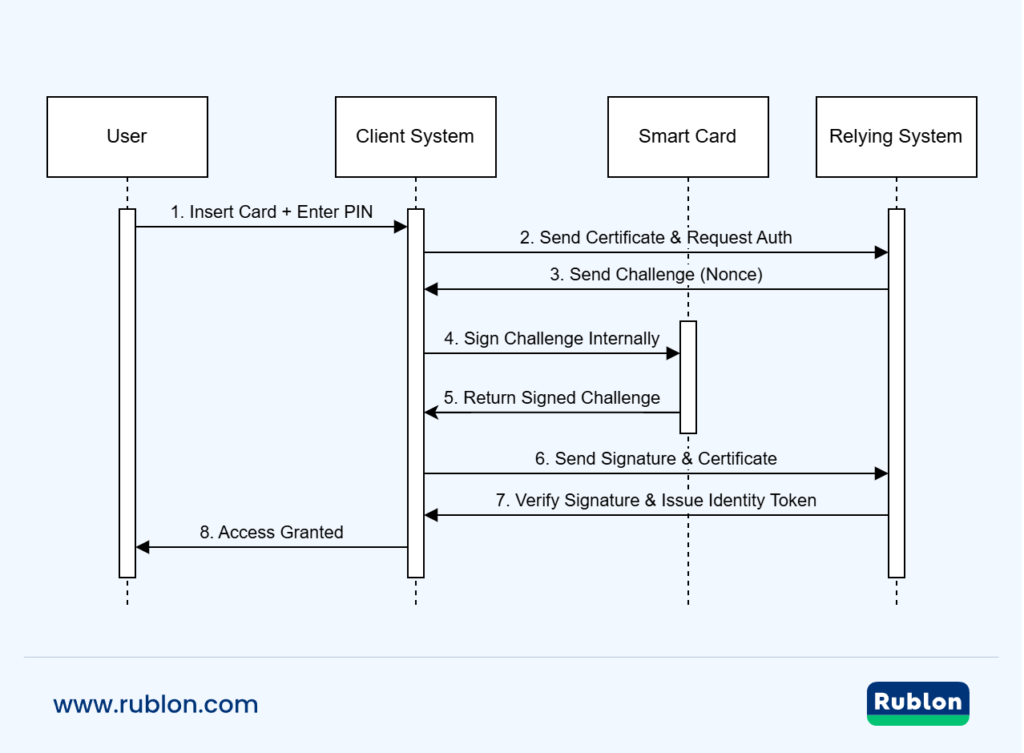 User

Client System

Smart Card

Relying System

1. Insert Card + Enter PIN

2. Send Certificate & Request Auth

3. Send Challenge (Nonce)

4. Sign Challenge Internally

5. Return Signed Challenge

6. Send Signature & Certificate

7. Verify Signature & Issue Identity Token

8. Access Granted

www.rublon.com

Rublon